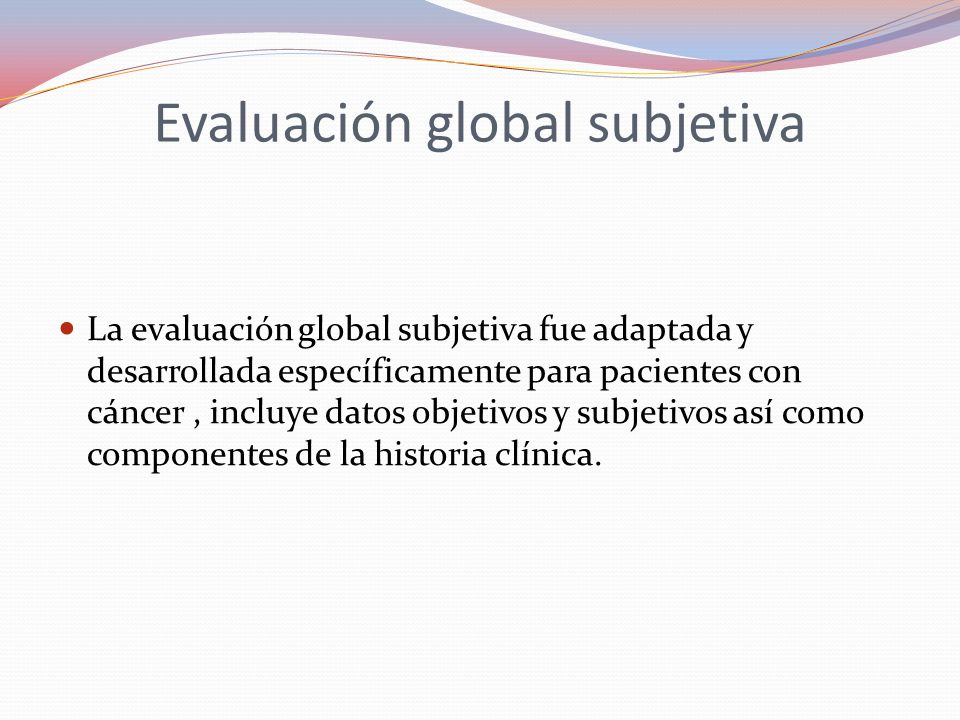 Evaluación global subjetiva

La evaluación global subjetiva fue adaptada y desarrollada específicamente para pacientes con cáncer , incluye datos objetivos y subjetivos así como componentes de la historia clínica.